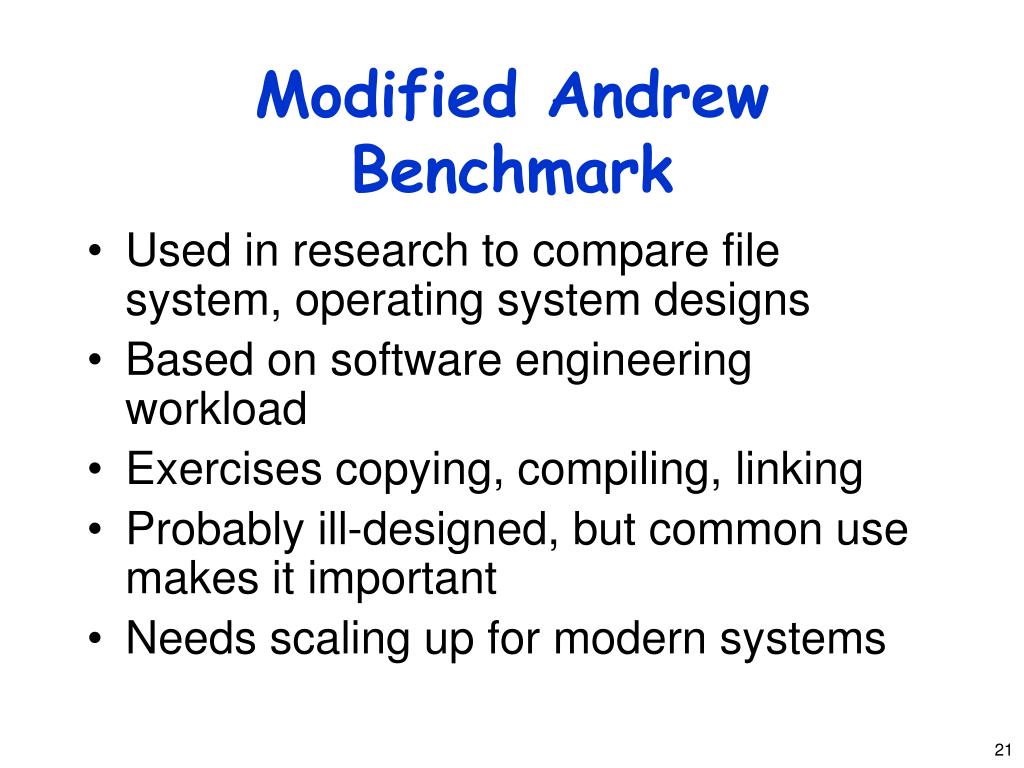 Modified Andrew Benchmark

• Used in research to compare file system, operating system designs
• Based on software engineering workload
• Exercises copying, compiling, linking
• Probably ill-designed, but common use makes it important
• Needs scaling up for modern systems

21